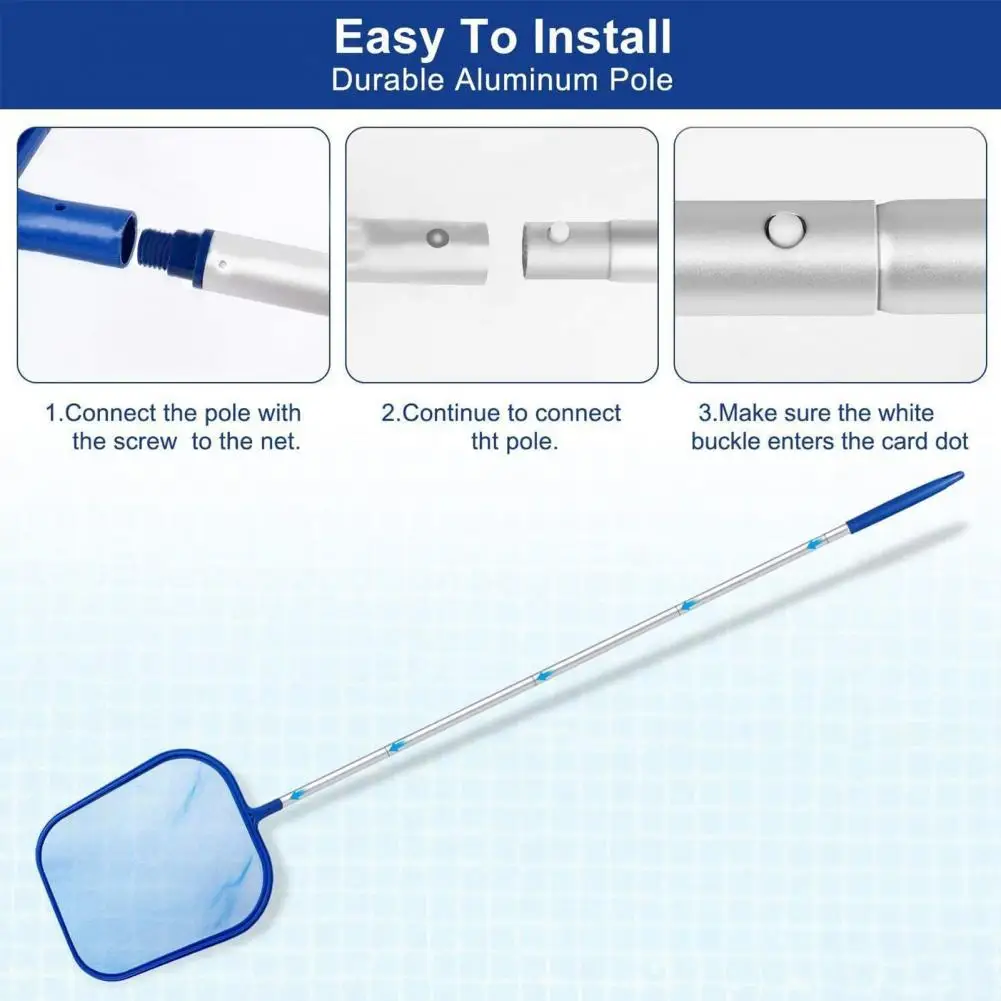 Easy To Install
Durable Aluminum Pole

1.Connect the pole with the screw to the net.

2.Continue to connect tht pole.

3.Make sure the white buckle enters the card dot